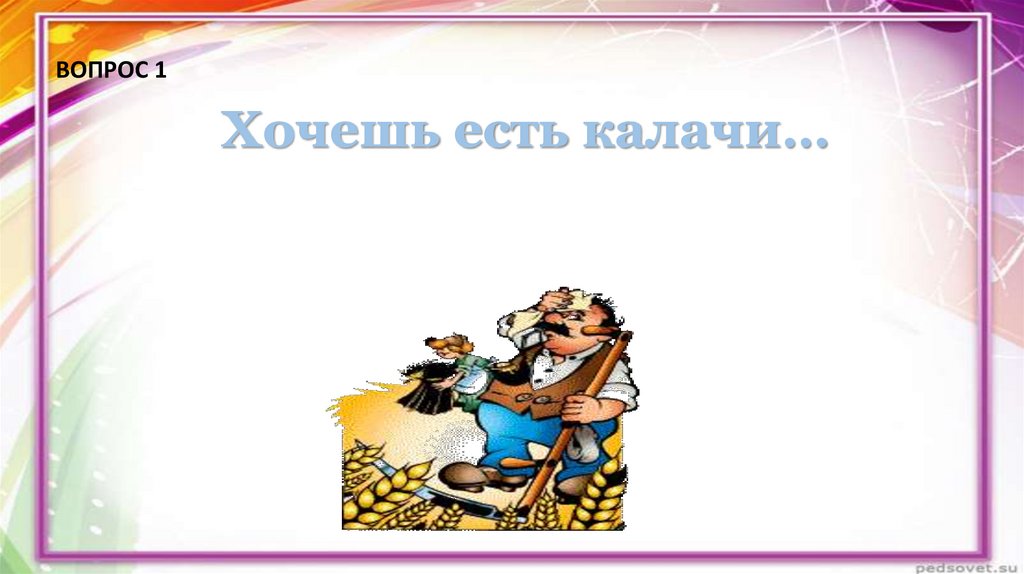 ВОПРОС 1

Хочешь есть калачи…

pedsovet.su